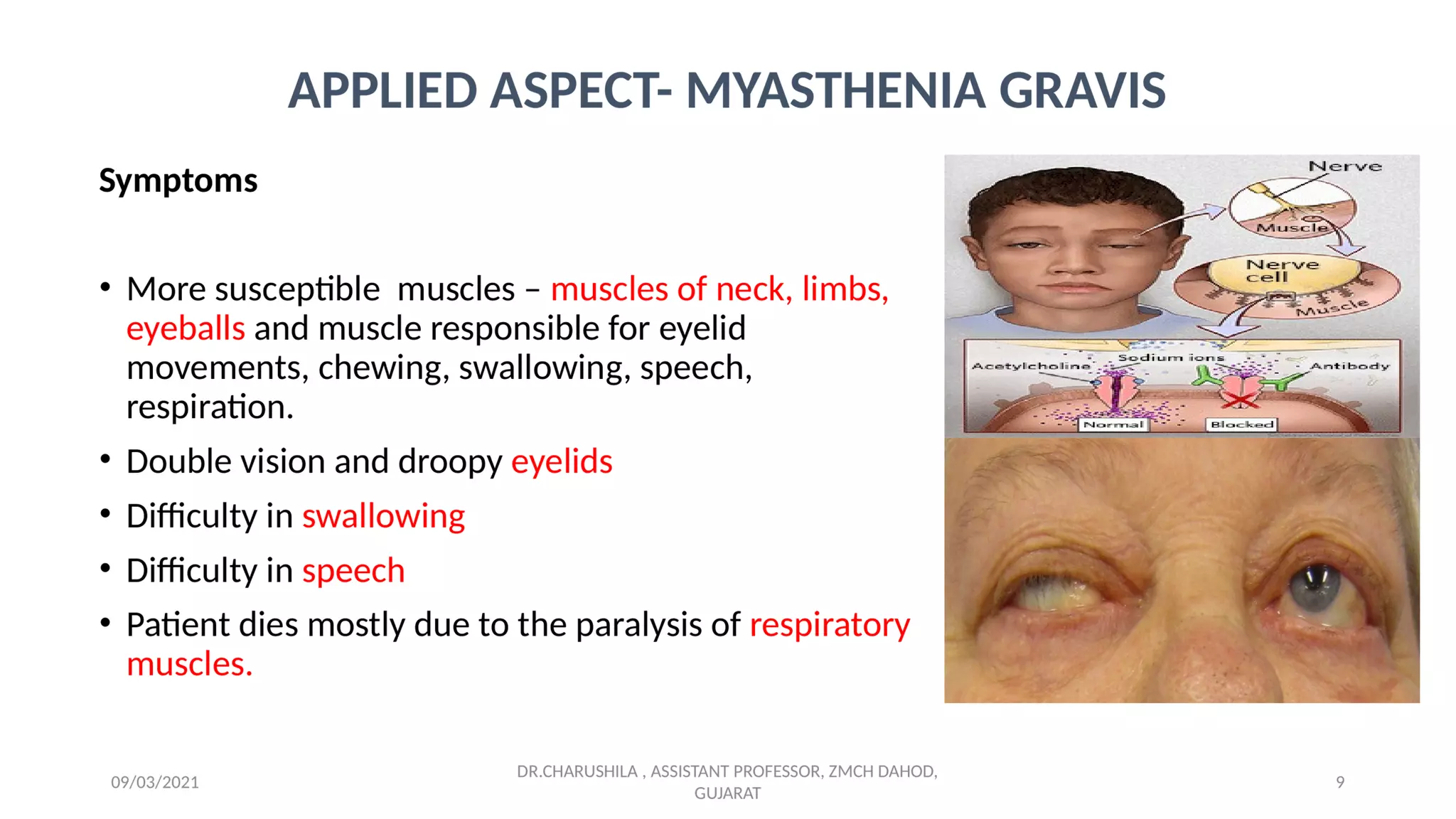 APPLIED ASPECT- MYASTHENIA GRAVIS

Symptoms

• More susceptible muscles – muscles of neck, limbs, eyeballs and muscle responsible for eyelid movements, chewing, swallowing, speech, respiration.

• Double vision and droopy eyelids

• Difficulty in swallowing

• Difficulty in speech

• Patient dies mostly due to the paralysis of respiratory muscles.

Nerve
Muscle
Nerve cell
Muscle
Acetylcholine
Sodium ions
Antibody
Normal
Blocked

09/03/2021

DR.CHARUSHILA , ASSISTANT PROFESSOR, ZMCH DAHOD, GUJARAT

9